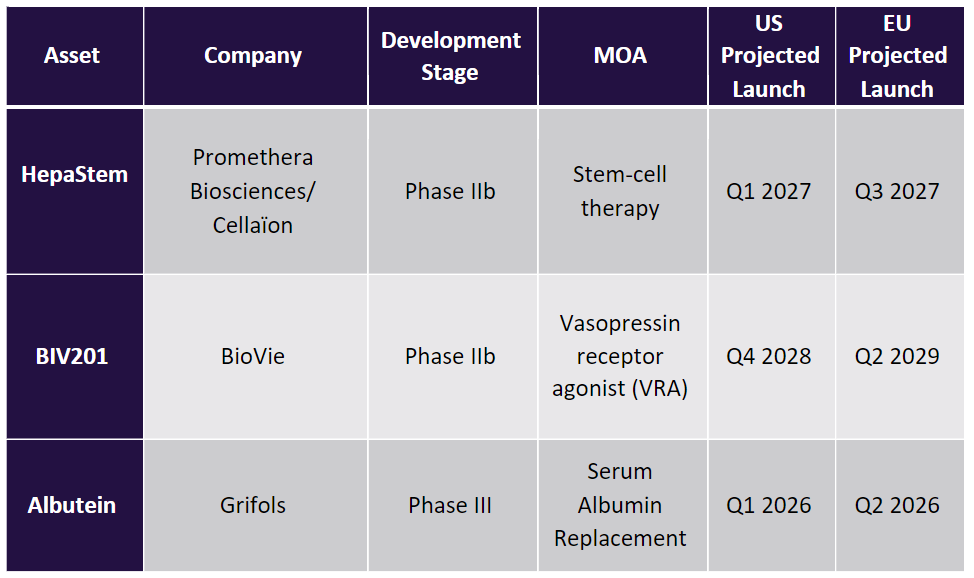 | Asset | Company | Development Stage | MOA | US Projected Launch | EU Projected Launch |
|---|---|---|---|---|---|
| HepaStem | Promethera Biosciences/ Cellaïon | Phase IIb | Stem-cell therapy | Q1 2027 | Q3 2027 |
| BIV201 | BioVie | Phase IIb | Vasopressin receptor agonist (VRA) | Q4 2028 | Q2 2029 |
| Albutein | Grifols | Phase III | Serum Albumin Replacement | Q1 2026 | Q2 2026 |